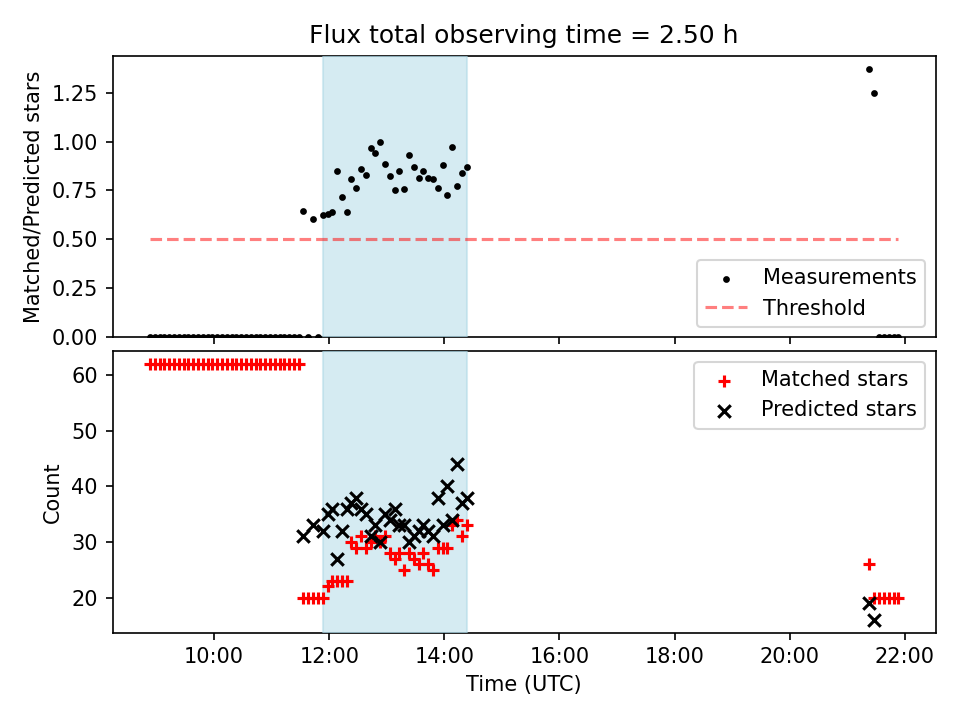 Flux total observing time = 2.50 h

Matched/Predicted stars

1.25
1.00
0.75
0.50
0.25
0.00

Measurements
Threshold

Count

60
50
40
30
20

Matched stars
Predicted stars

10:00
12:00
14:00
16:00
18:00
20:00
22:00

Time (UTC)